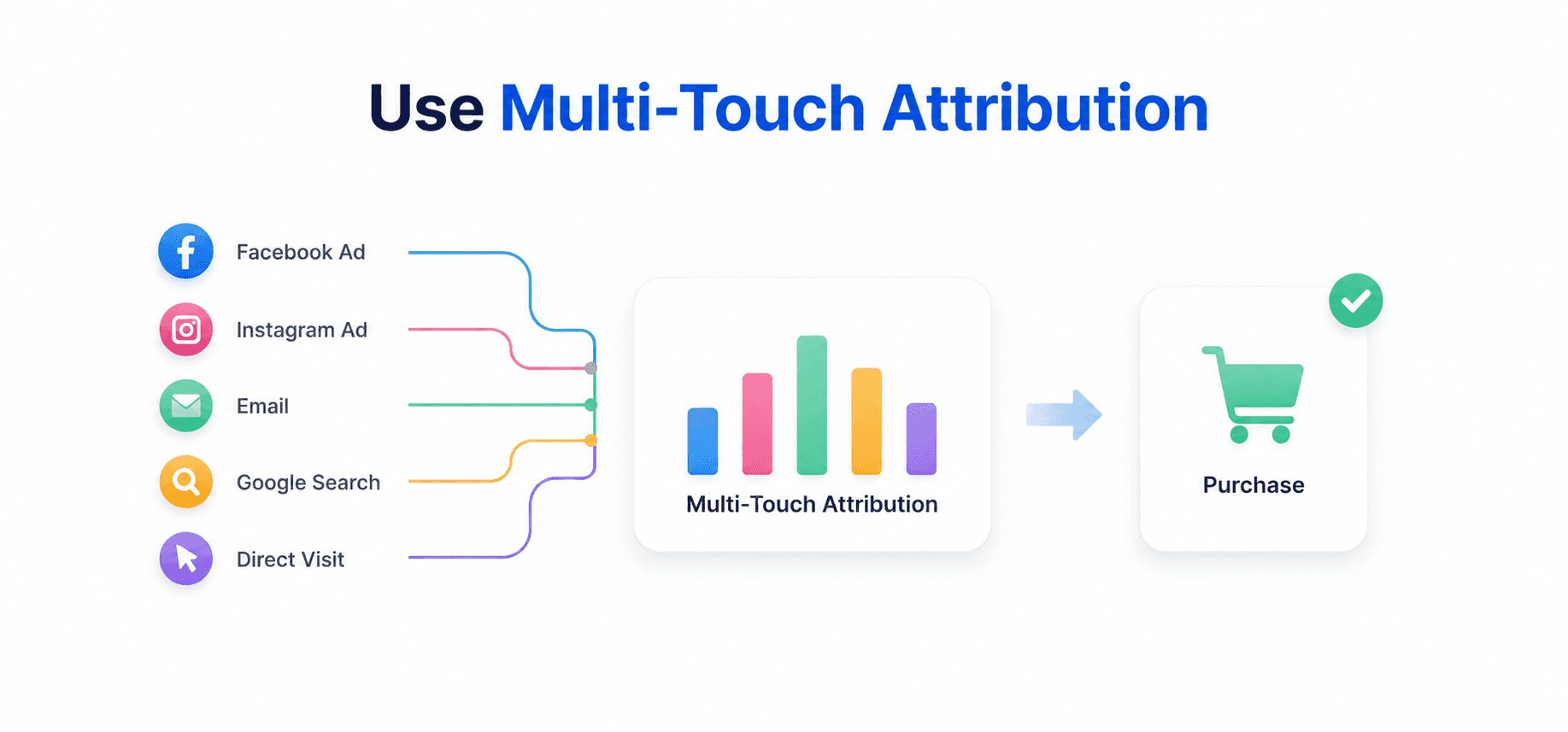 Use Multi-Touch Attribution

Facebook Ad

Instagram Ad

Email

Google Search

Direct Visit

Multi-Touch Attribution

Purchase